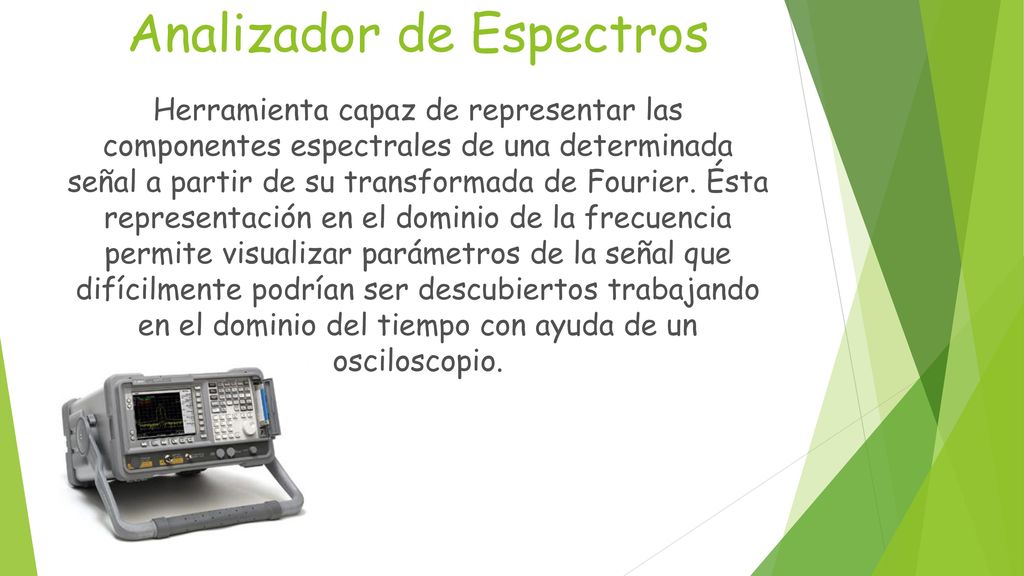 Analizador de Espectros

Herramienta capaz de representar las componentes espectrales de una determinada señal a partir de su transformada de Fourier. Ésta representación en el dominio de la frecuencia permite visualizar parámetros de la señal que difícilmente podrían ser descubiertos trabajando en el dominio del tiempo con ayuda de un osciloscopio.